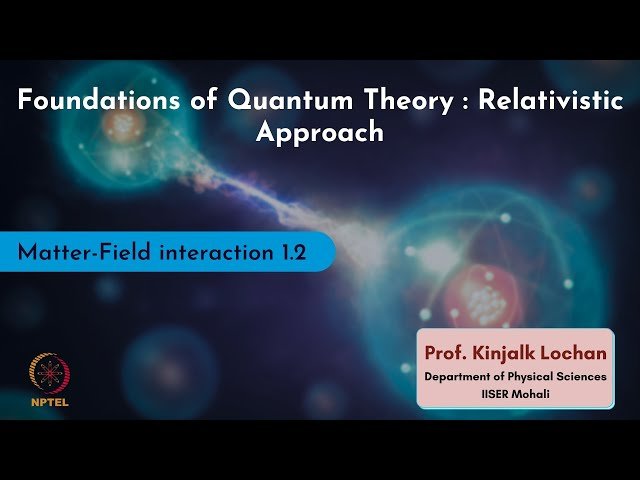 Foundations of Quantum Theory : Relativistic Approach

Matter-Field interaction 1.2

NPTEL

Prof. Kinjalk Lochan
Department of Physical Sciences
IISER Mohali